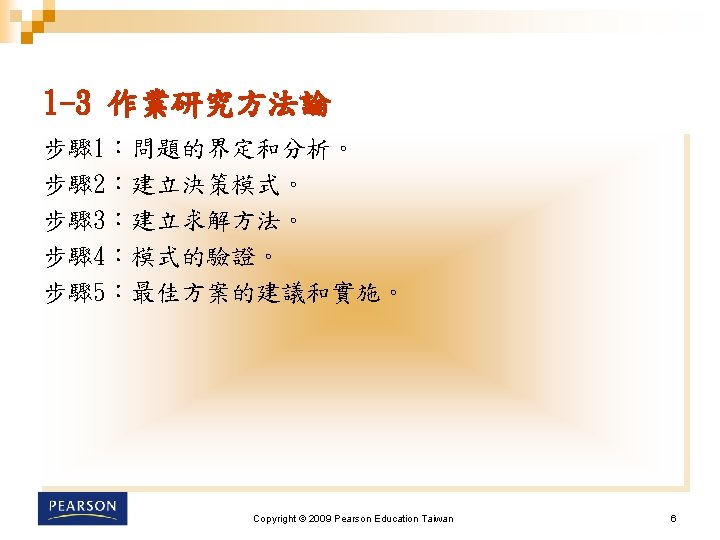 1-3 作業研究方法論

步驟1：問題的界定和分析。

步驟2：建立決策模式。

步驟3：建立求解方法。

步驟4：模式的驗證。

步驟5：最佳方案的建議和實施。

PEARSON

Copyright © 2009 Pearson Education Taiwan

6